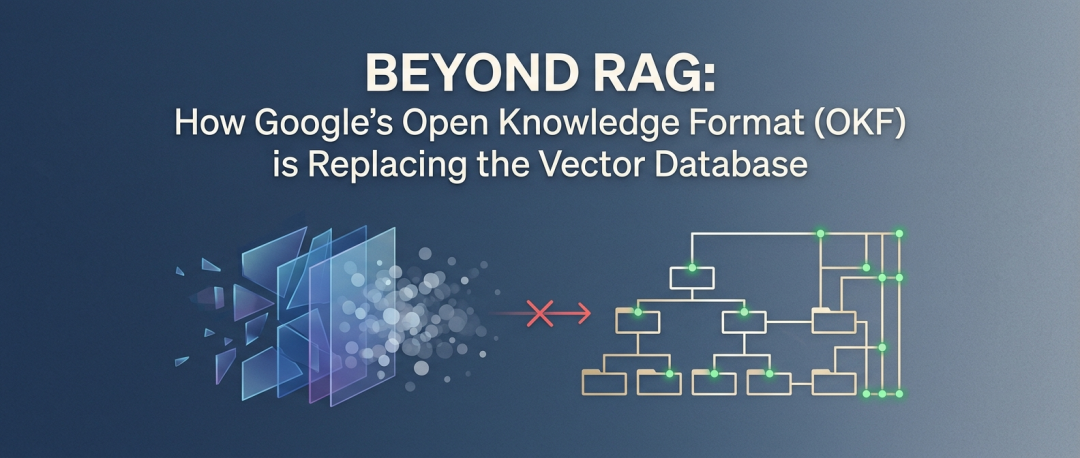 BEYOND RAG:
How Google's Open Knowledge Format (OKF) is Replacing the Vector Database